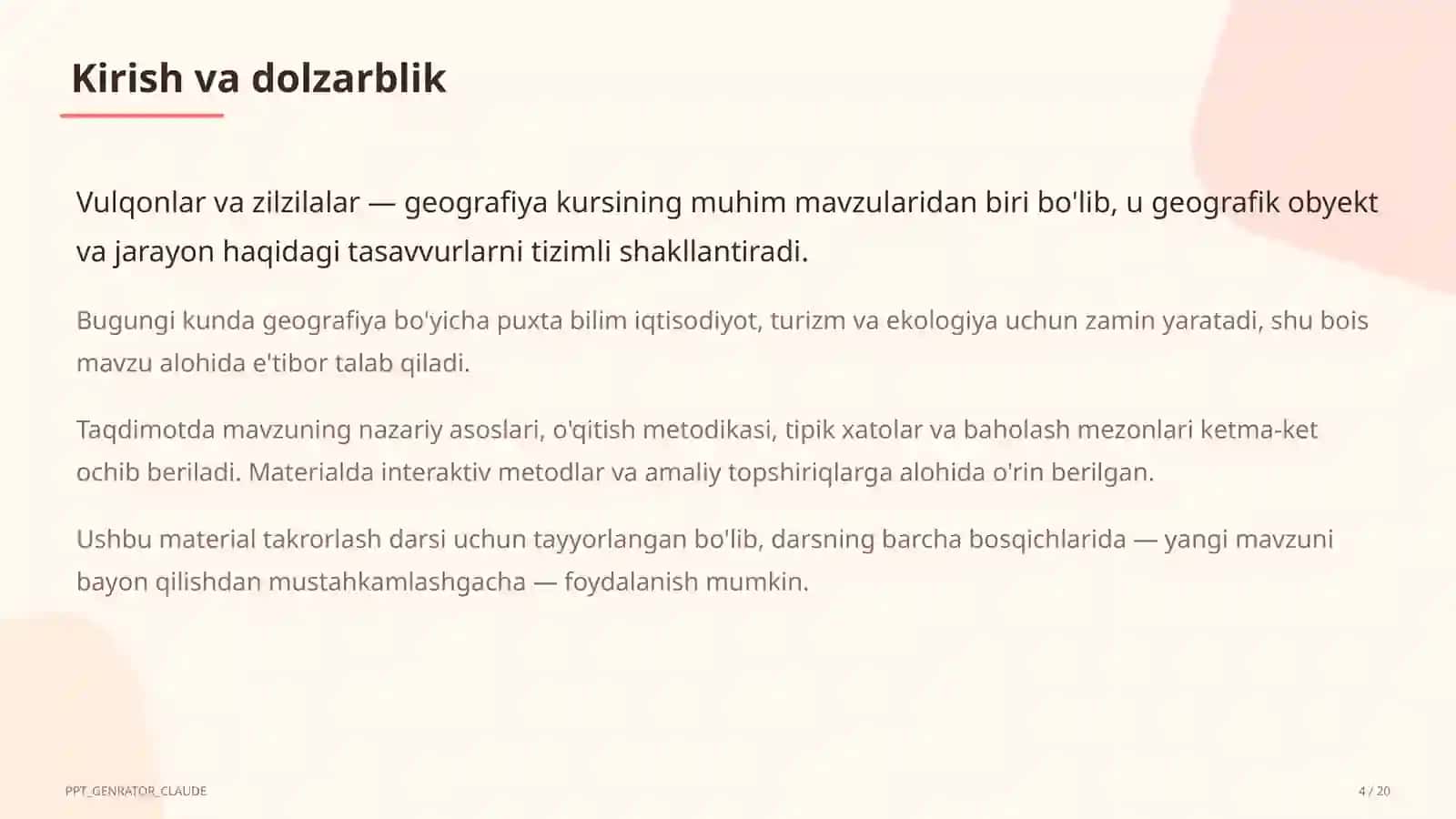 Kirish va dolzarblik

Vulqonlar va zilzilalar — geografiya kursining muhim mavzularidan biri bo'lib, u geografik obyekt va jarayon haqidagi tasavvurlarni tizimli shakllantiradi.

Bugungi kunda geografiya bo'yicha puxta bilim iqtisodiyot, turizm va ekologiya uchun zamin yaratadi, shu bois mavzu alohida e'tibor talab qiladi.

Taqdimotda mavzuning nazariy asoslari, o'qitish metodikasi, tipik xatolar va baholash mezonlari ketma-ket ochib beriladi. Materialda interaktiv metodlar va amaliy topshiriqlarga alohida o'rin berilgan.

Ushbu material takrorlash darsi uchun tayyorlangan bo'lib, darsning barcha bosqichlarida — yangi mavzuni bayon qilishdan mustahkamlashgacha — foydalanish mumkin.

PPT_GENRATOR_CLAUDE

4 / 20